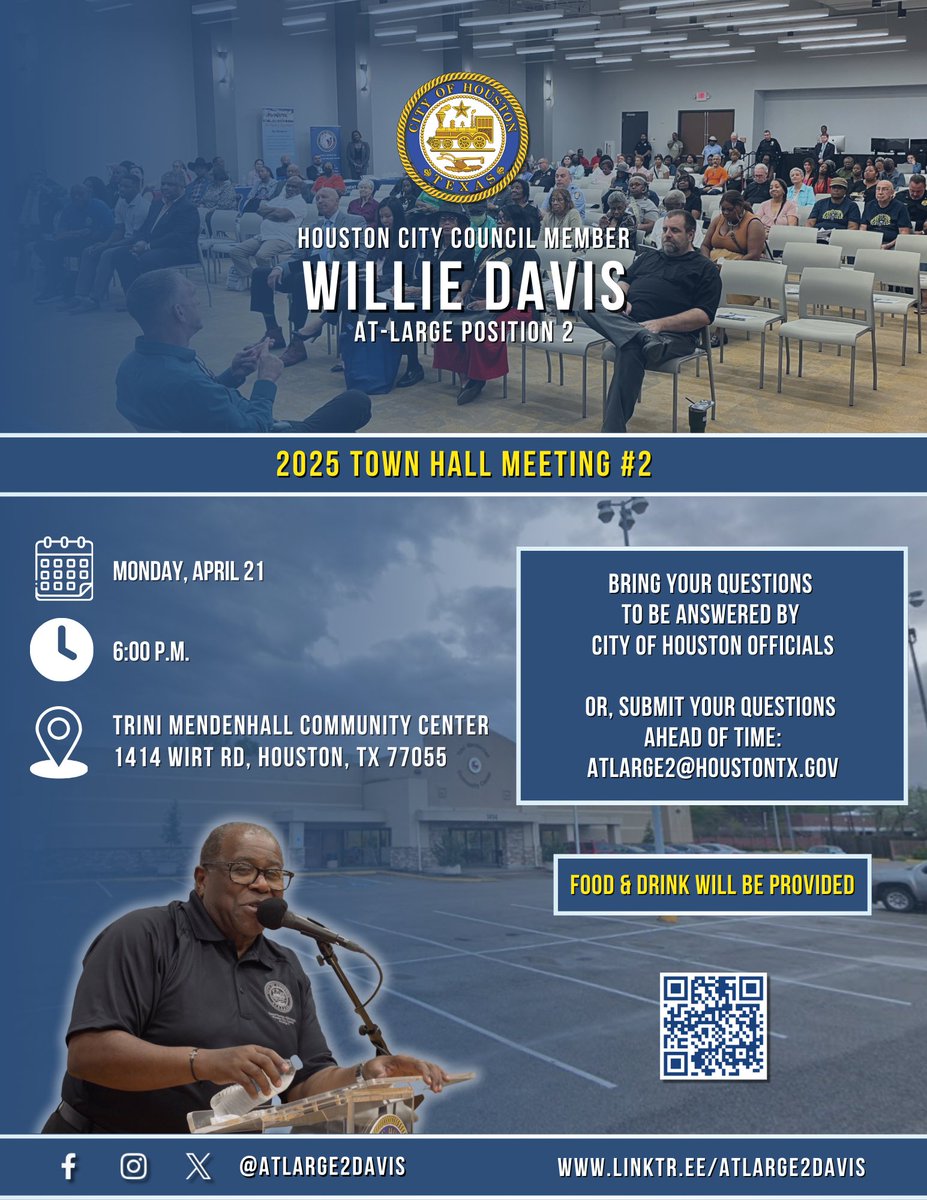 CITY OF HOUSTON
TEXAS

HOUSTON CITY COUNCIL MEMBER
WILLIE DAVIS
AT-LARGE POSITION 2

2025 TOWN HALL MEETING #2

MONDAY, APRIL 21

6:00 P.M.

TRINI MENDENHALL COMMUNITY CENTER
1414 WIRT RD, HOUSTON, TX 77055

BRING YOUR QUESTIONS TO BE ANSWERED BY CITY OF HOUSTON OFFICIALS

OR, SUBMIT YOUR QUESTIONS AHEAD OF TIME: ATLARGE2@HOUSTONTX.GOV

FOOD & DRINK WILL BE PROVIDED

@ATLARGE2DAVIS

WWW.LINKTR.EE/ATLARGE2DAVIS